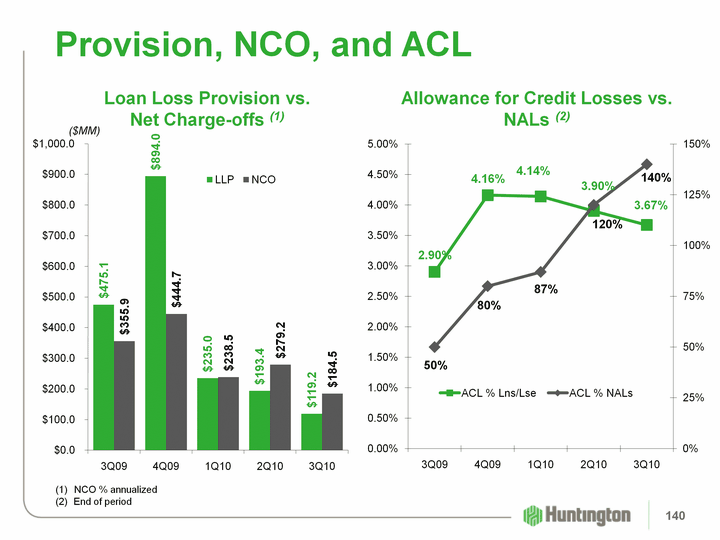 Provision, NCO, and ACL

Loan Loss Provision vs. Net Charge-offs $^{(1)}$

($MM)

$1,000.0
$900.0
$800.0
$700.0
$600.0
$500.0
$400.0
$300.0
$200.0
$100.0
$0.0

LLP NCO

$475.1
$355.9
$894.0
$444.7
$235.0
$238.5
$193.4
$279.2
$119.2
$184.5

3Q09 4Q09 1Q10 2Q10 3Q10

Allowance for Credit Losses vs. NALs $^{(2)}$

5.00%
4.50%
4.00%
3.50%
3.00%
2.50%
2.00%
1.50%
1.00%
0.50%
0.00%

150%
125%
100%
75%
50%
25%
0%

2.90%
4.16%
4.14%
3.90%
3.67%
50%
80%
87%
120%
140%

ACL % Lns/Lse ACL % NALs

3Q09 4Q09 1Q10 2Q10 3Q10

(1) NCO % annualized
(2) End of period

Huntington

140